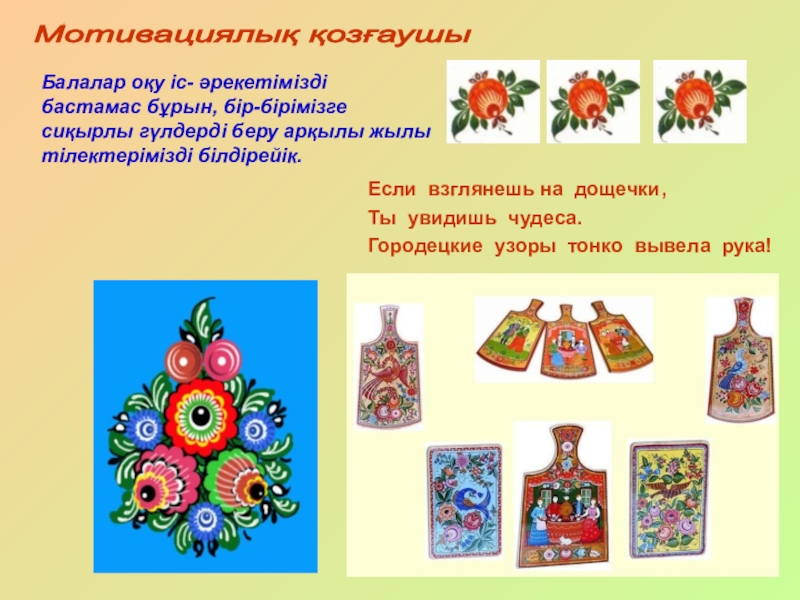 Мотивациялық қозғаушы

Балалар оқу іс- әрекетімізді бастамас бұрын, бір-бірімізге сиқырлы гүлдерді беру арқылы жылы тілектерімізді білдірейік.

Если взглянешь на дощечки,
Ты увидишь чудеса.
Городецкие узоры тонко вывела рука!